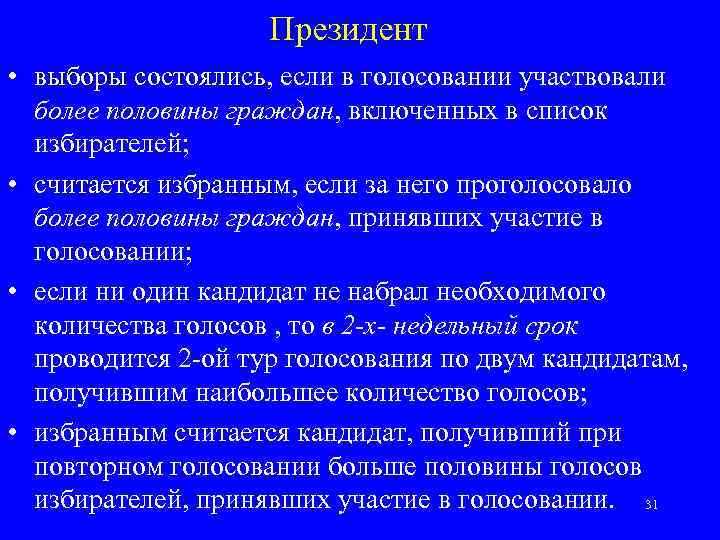 Президент

• выборы состоялись, если в голосовании участвовали более половины граждан, включенных в список избирателей;

• считается избранным, если за него проголосовало более половины граждан, принявших участие в голосовании;

• если ни один кандидат не набрал необходимого количества голосов , то в 2-х- недельный срок проводится 2-ой тур голосования по двум кандидатам, получившим наибольшее количество голосов;

• избранным считается кандидат, получивший при повторном голосовании больше половины голосов избирателей, принявших участие в голосовании.

31